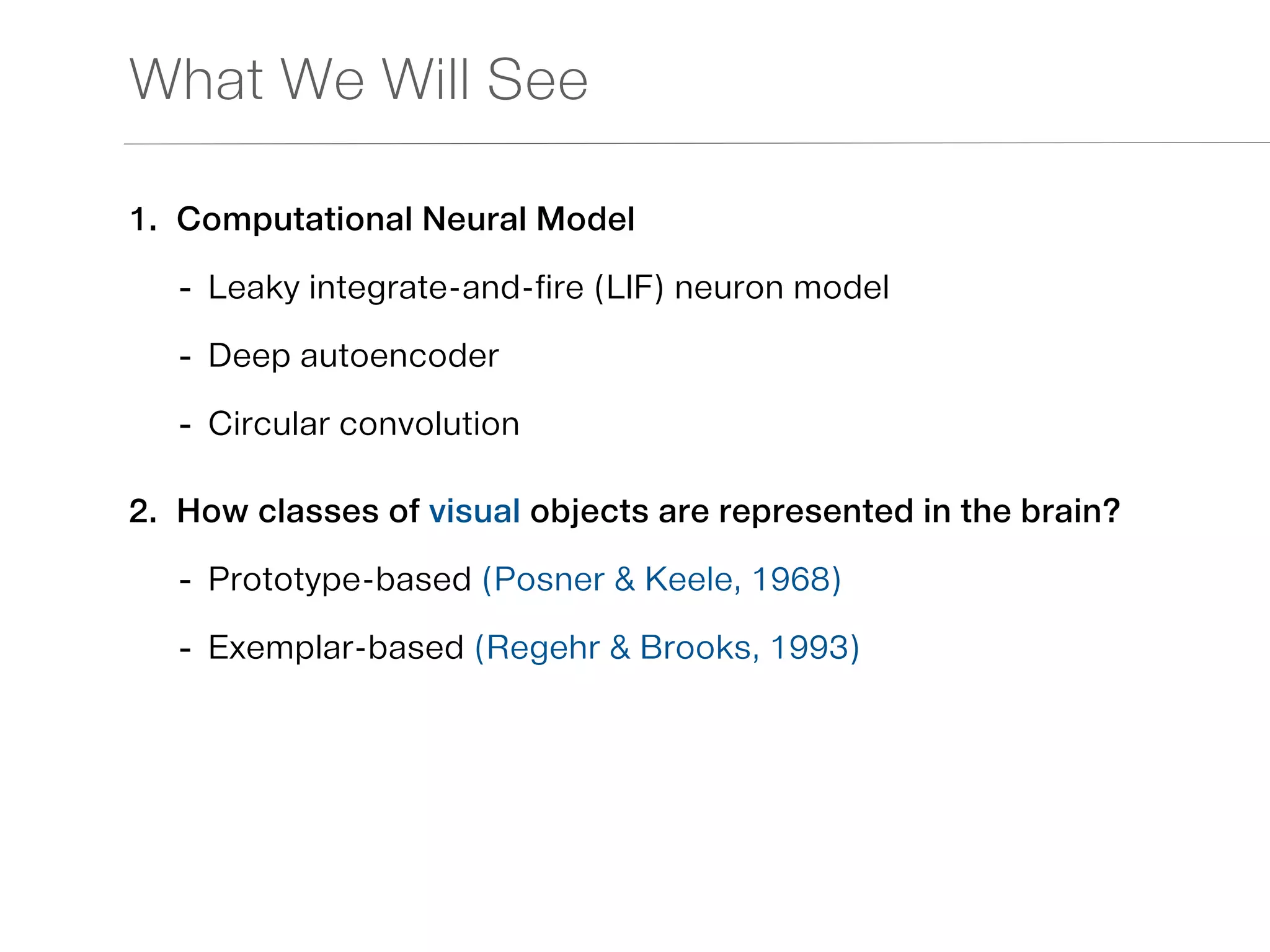 What We Will See

1. Computational Neural Model

- Leaky integrate-and-fire (LIF) neuron model

- Deep autoencoder

- Circular convolution

2. How classes of visual objects are represented in the brain?

- Prototype-based (Posner & Keele, 1968)

- Exemplar-based (Regehr & Brooks, 1993)